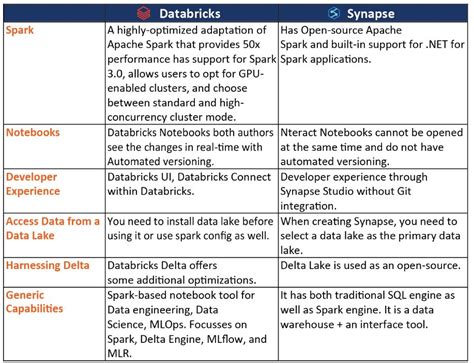 |  | Databricks | Synapse |
|---|---|---|
| Spark | A highly-optimized adaptation of Apache Spark that provides 50x performance has support for Spark 3.0, allows users to opt for GPU-enabled clusters, and choose between standard and high-concurrency cluster mode. | Has Open-source Apache Spark and built-in support for .NET for Spark applications. |
| Notebooks | Databricks Notebooks both authors see the changes in real-time with Automated versioning. | Nteract Notebooks cannot be opened at the same time and do not have automated versioning. |
| Developer Experience | Databricks UI, Databricks Connect within Databricks. | Developer experience through Synapse Studio without Git integration. |
| Access Data from a Data Lake | You need to install data lake before using it or use spark config as well. | When creating Synapse, you need to select a data lake as the primary data lake. |
| Harnessing Delta | Databricks Delta offers some additional optimizations. | Delta Lake is used as an open-source. |
| Generic Capabilities | Spark-based notebook tool for Data engineering, Data Science, MLOps. Focusses on Spark, Delta Engine, MLflow, and MLR. | It has both traditional SQL engine as well as Spark engine. It is a data warehouse + an interface tool. |